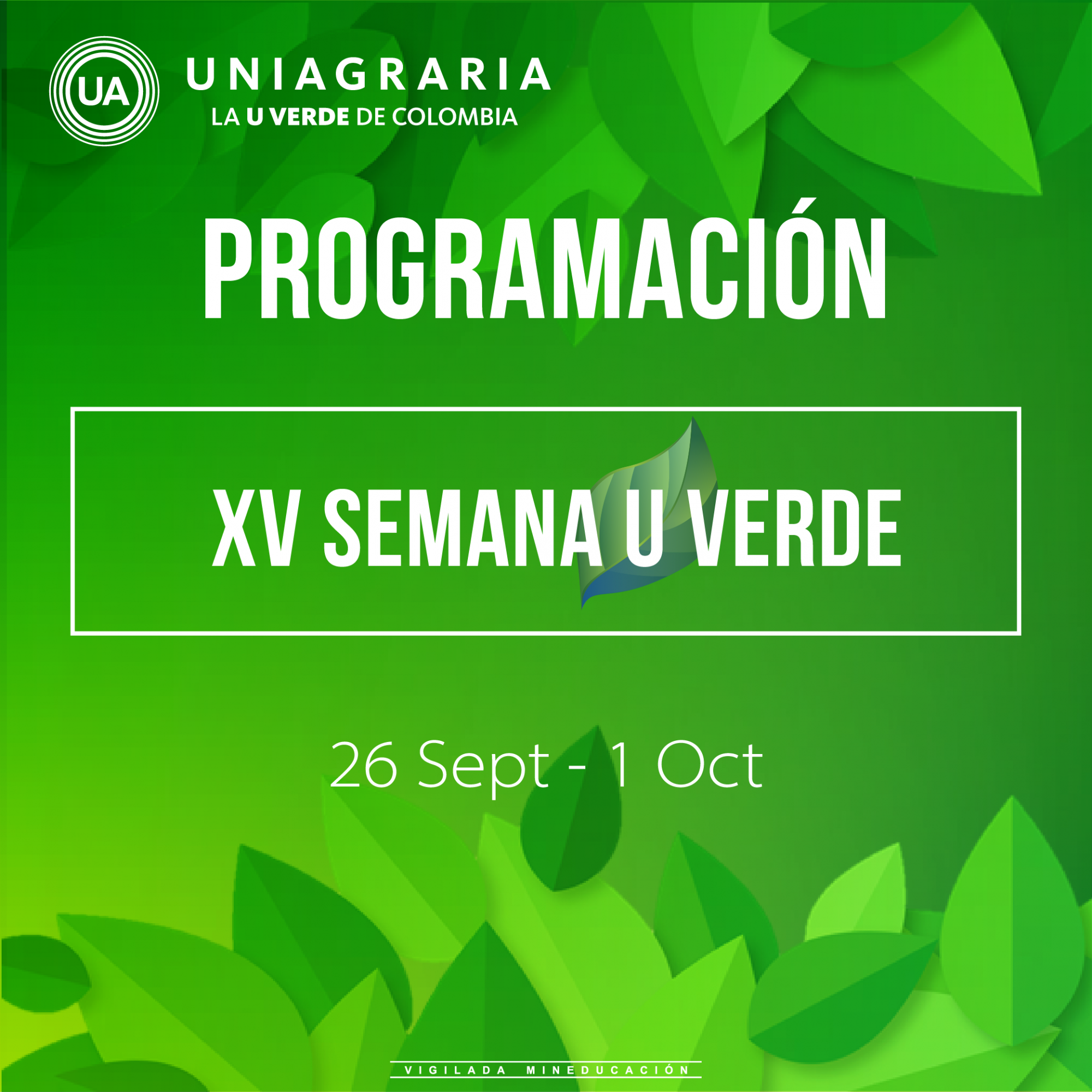 UA

UNIAGRARIA
LA U VERDE DE COLOMBIA

PROGRAMACIÓN

XV SEMANA U VERDE

26 Sept - 1 Oct

VIGILADA MINEDUCACIÓN